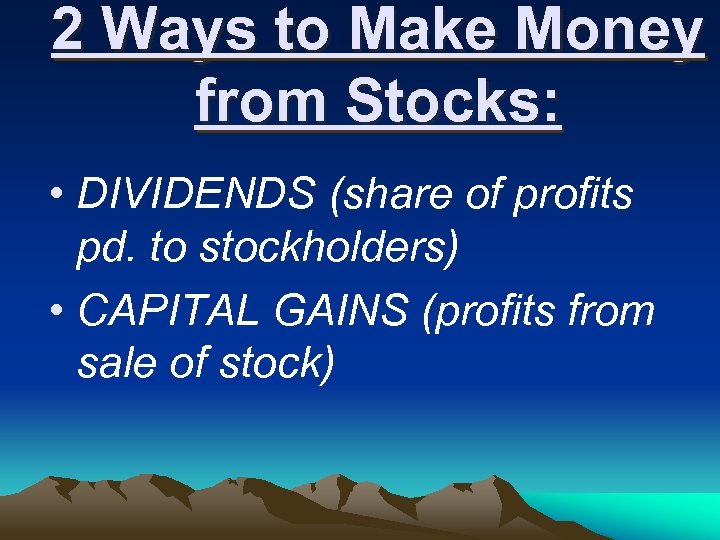 2 Ways to Make Money from Stocks:

• DIVIDENDS (share of profits pd. to stockholders)
• CAPITAL GAINS (profits from sale of stock)